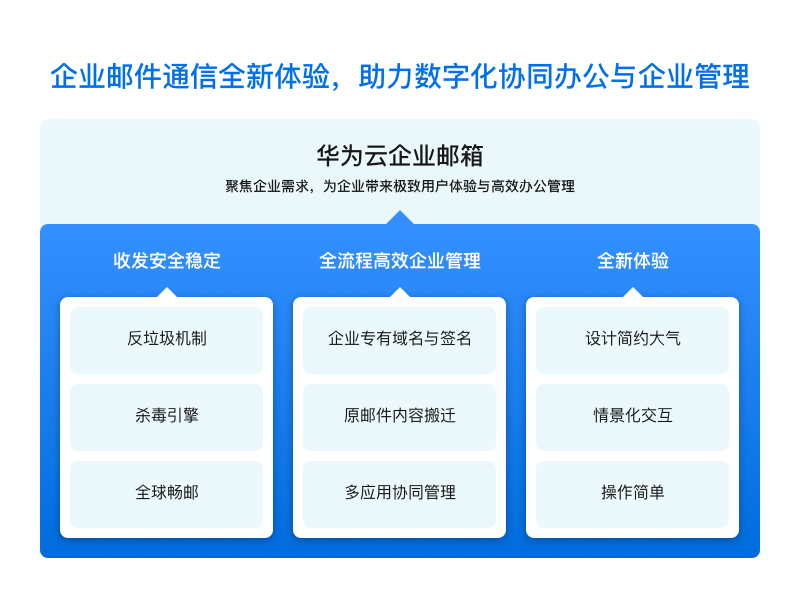 企业邮件通信全新体验，助力数字化协同办公与企业管理

华为云企业邮箱
聚焦企业需求，为企业带来极致用户体验与高效办公管理

收发安全稳定

反垃圾机制

杀毒引擎

全球畅邮

全流程高效企业管理

企业专有域名与签名

原邮件内容搬迁

多应用协同管理

全新体验

设计简约大气

情景化交互

操作简单